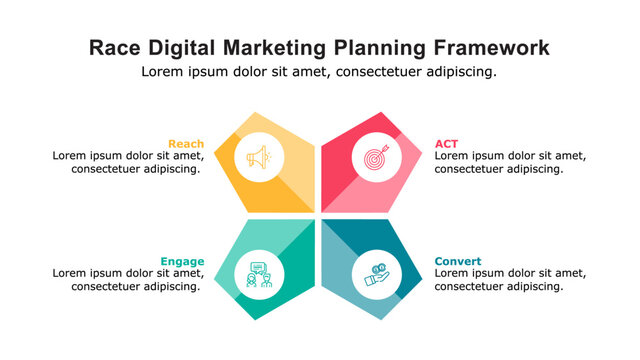 Race Digital Marketing Planning Framework

Lorem ipsum dolor sit amet, consectetuer adipiscing.

Reach
Lorem ipsum dolor sit amet, consectetuer adipiscing.

ACT
Lorem ipsum dolor sit amet, consectetuer adipiscing.

Engage
Lorem ipsum dolor sit amet, consectetuer adipiscing.

Convert
Lorem ipsum dolor sit amet, consectetuer adipiscing.